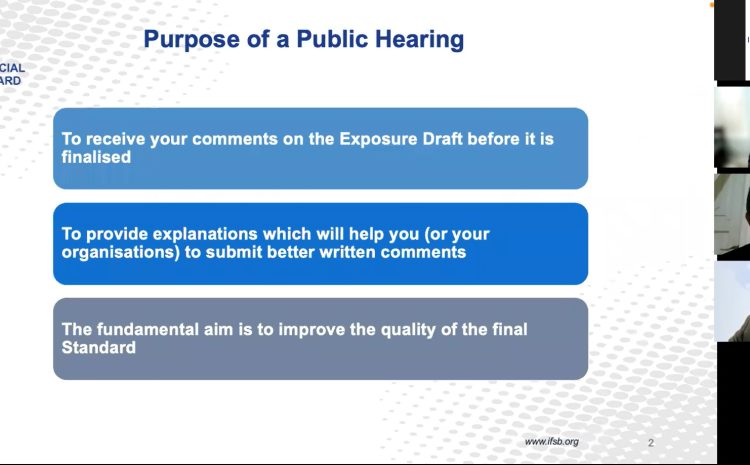 CIAL
ARD

Purpose of a Public Hearing

To receive your comments on the Exposure Draft before it is finalised

To provide explanations which will help you (or your organisations) to submit better written comments

The fundamental aim is to improve the quality of the final Standard

www.ifsb.org

2